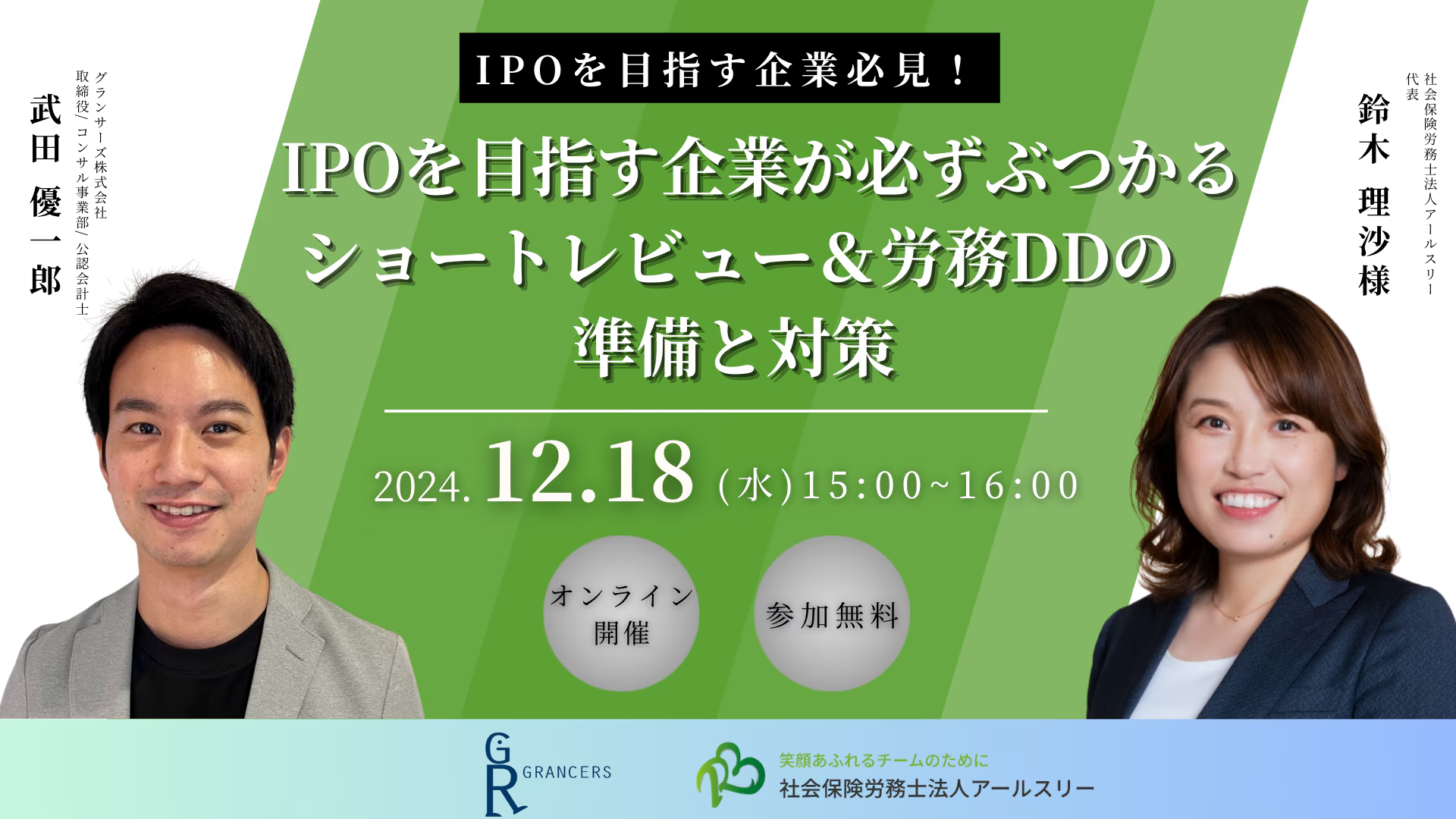 グランサーズ株式会社
取締役/コンサル事業部/公認会計士
武田 優一郎

IPOを目指す企業必見！

IPOを目指す企業が必ずぶつかる
ショートレビュー＆労務DDの
準備と対策

2024. 12.18 (水)15:00~16:00

オンライン開催

参加無料

社会保険労務士法人アールスリー
代表
鈴木 理沙様

GR GRANCERS

笑顔あふれるチームのために
社会保険労務士法人アールスリー